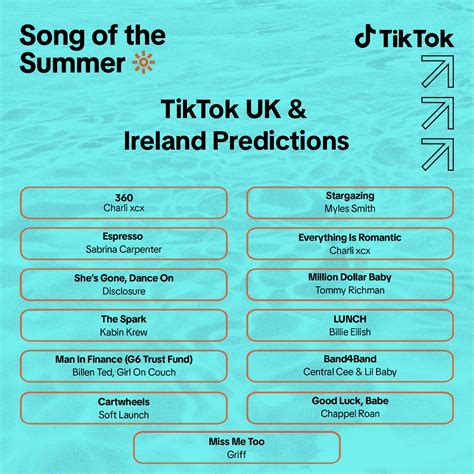 Song of the Summer

TikTok

TikTok UK & Ireland Predictions

360
Charli xcx

Espresso
Sabrina Carpenter

She's Gone, Dance On
Disclosure

The Spark
Kabin Krew

Man In Finance (G6 Trust Fund)
Billen Ted, Girl On Couch

Cartwheels
Soft Launch

Stargazing
Myles Smith

Everything Is Romantic
Charli xcx

Million Dollar Baby
Tommy Richman

LUNCH
Billie Eilish

Band4Band
Central Cee & Lil Baby

Good Luck, Babe
Chappel Roan

Miss Me Too
Griff